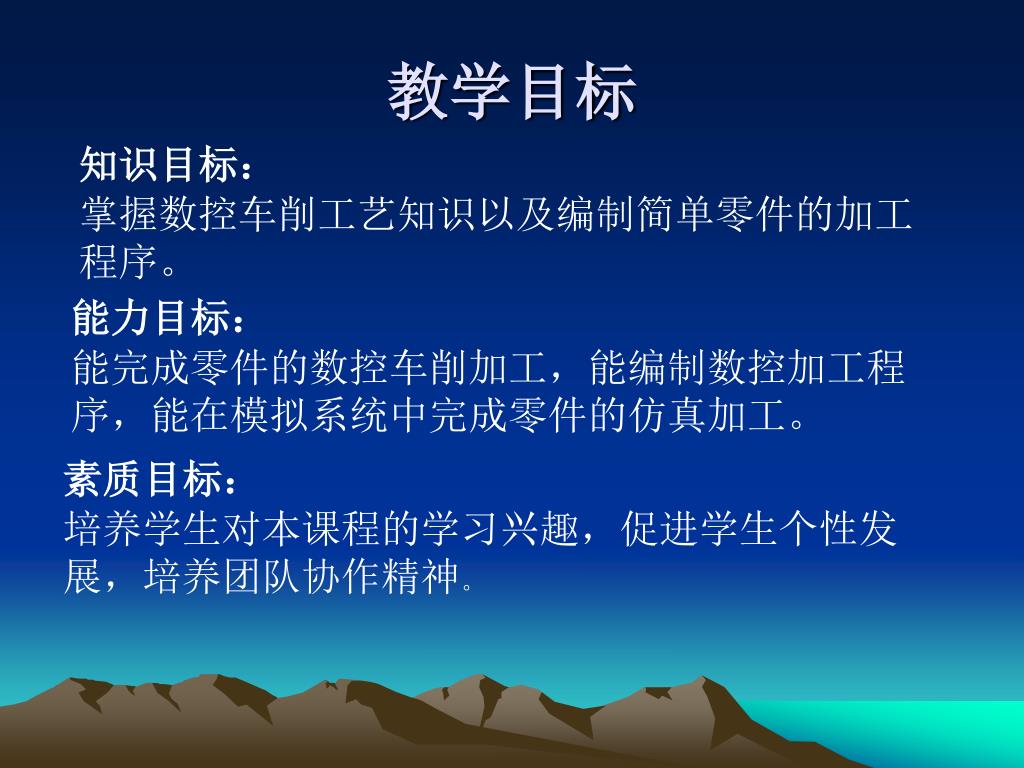 教学目标

知识目标：
掌握数控车削工艺知识以及编制简单零件的加工程序。

能力目标：
能完成零件的数控车削加工，能编制数控加工程序，能在模拟系统中完成零件的仿真加工。

素质目标：
培养学生对本课程的学习兴趣，促进学生个性发展，培养团队协作精神。